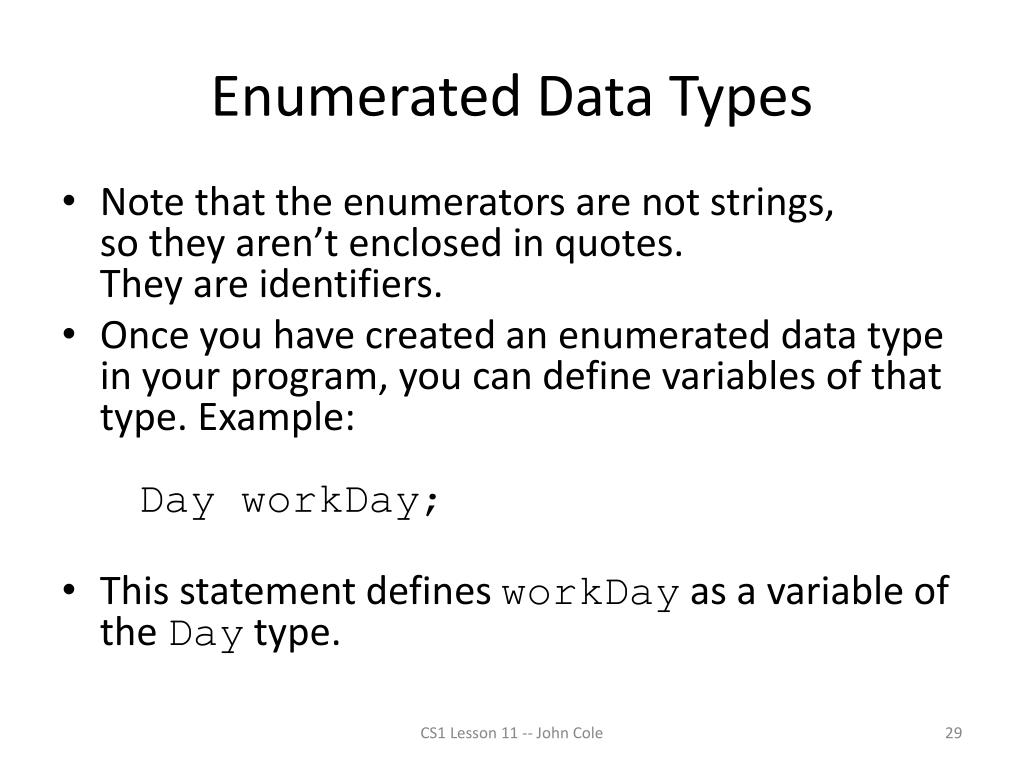 Enumerated Data Types

• Note that the enumerators are not strings,
so they aren’t enclosed in quotes.
They are identifiers.

• Once you have created an enumerated data type in your program, you can define variables of that type. Example:

Day workDay;

• This statement defines workDay as a variable of the Day type.

CS1 Lesson 11 -- John Cole

29